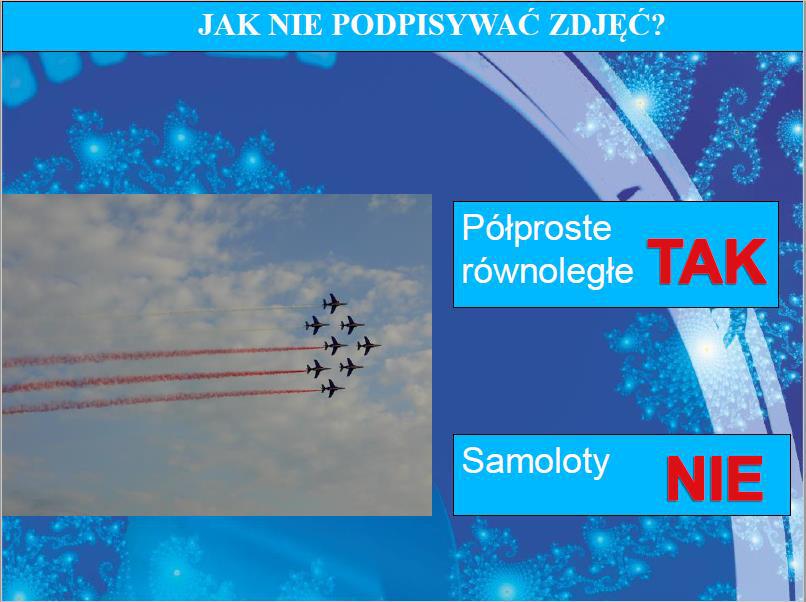 JAK NIE PODPISYWAĆ ZDJĘĆ?

Półproste równoległe TAK

Samoloty NIE